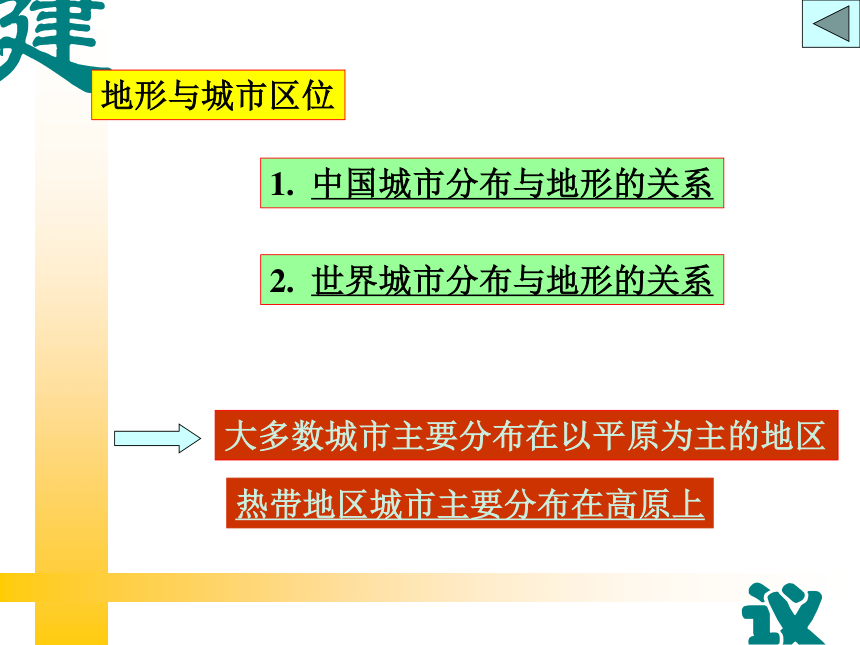 建

地形与城市区位

1. 中国城市分布与地形的关系

2. 世界城市分布与地形的关系

大多数城市主要分布在以平原为主的地区

热带地区城市主要分布在高原上

议